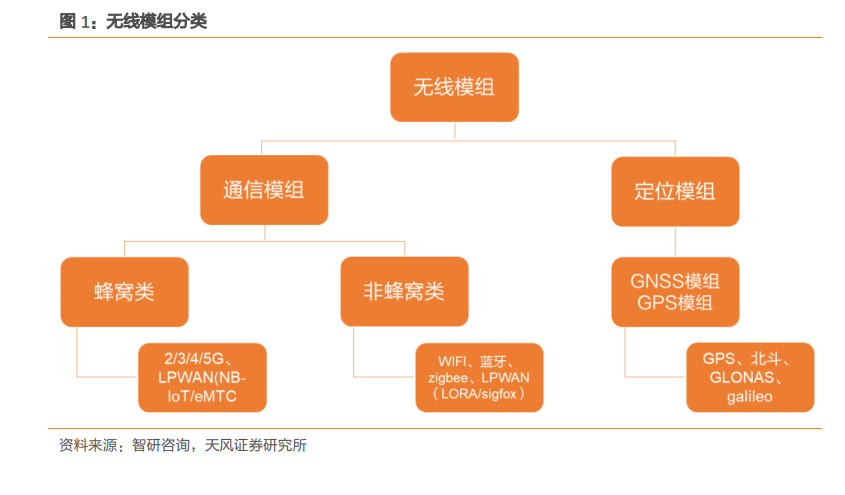 图 1：无线模组分类

无线模组

通信模组

定位模组

蜂窝类

非蜂窝类

GNSS模组
GPS模组

2/3/4/5G、LPWAN(NB-IoT/eMTC

WIFI、蓝牙、zigbee、LPWAN（LORA/sigfox）

GPS、北斗、GLONAS、galileo

资料来源：智研咨询，天风证券研究所